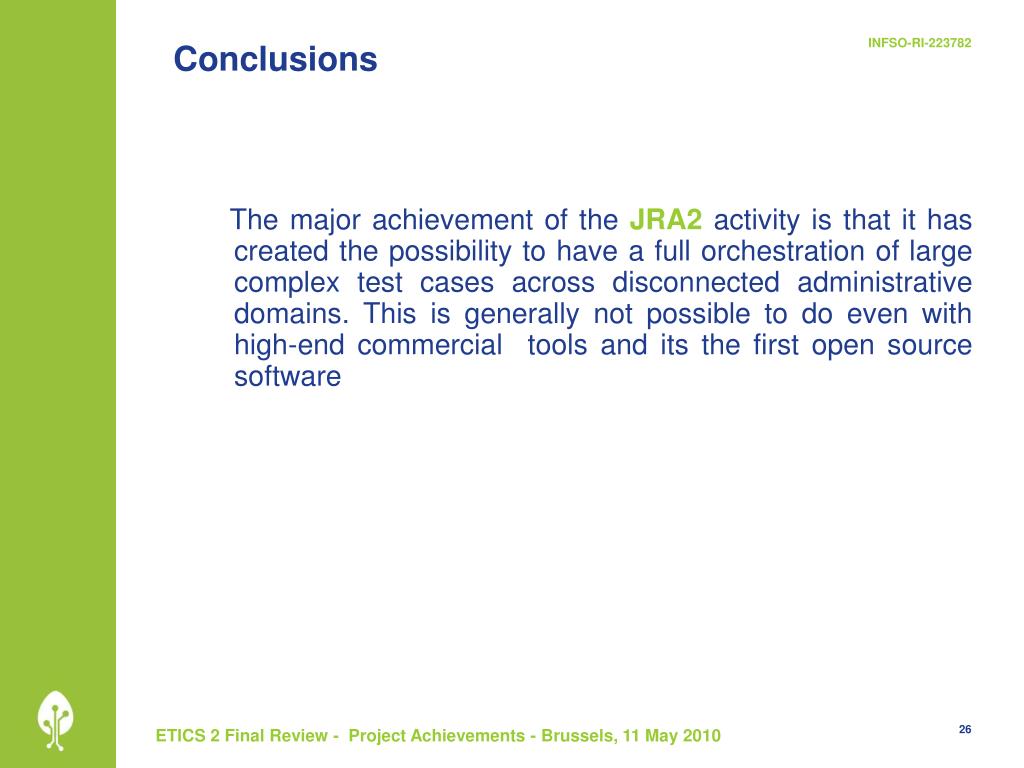 Conclusions

INFSO-RI-223782

The major achievement of the JRA2 activity is that it has created the possibility to have a full orchestration of large complex test cases across disconnected administrative domains. This is generally not possible to do even with high-end commercial tools and its the first open source software

ETICS 2 Final Review - Project Achievements - Brussels, 11 May 2010

26